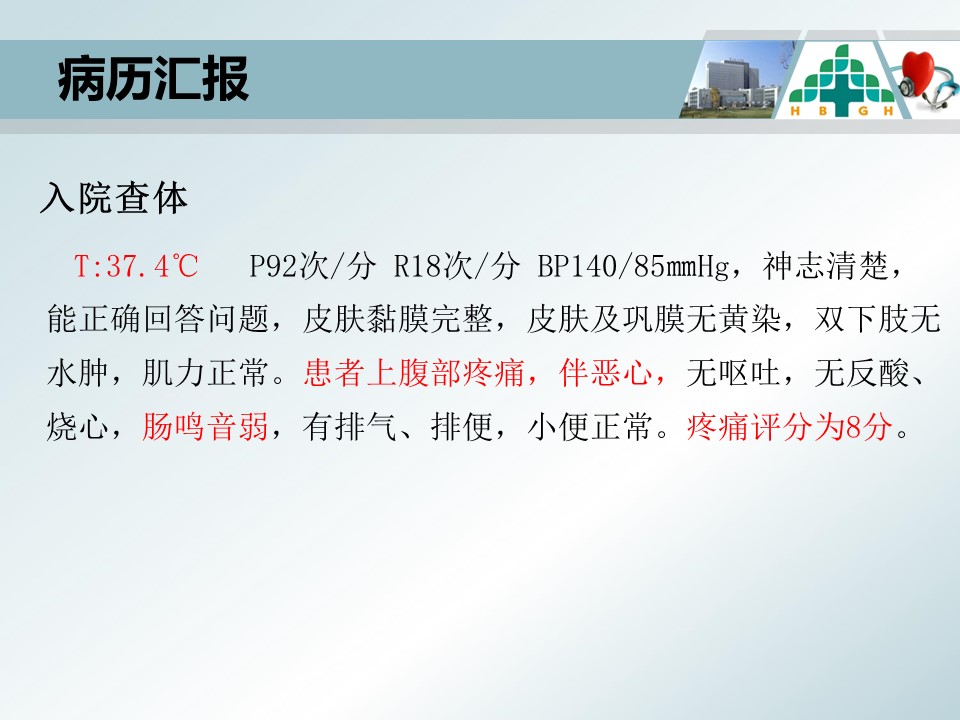 病历汇报

H B G H

入院查体

T:37.4℃ P92次/分 R18次/分 BP140/85mmHg，神志清楚，能正确回答问题，皮肤黏膜完整，皮肤及巩膜无黄染，双下肢无水肿，肌力正常。患者上腹部疼痛，伴恶心，无呕吐，无反酸、烧心，肠鸣音弱，有排气、排便，小便正常。疼痛评分为8分。